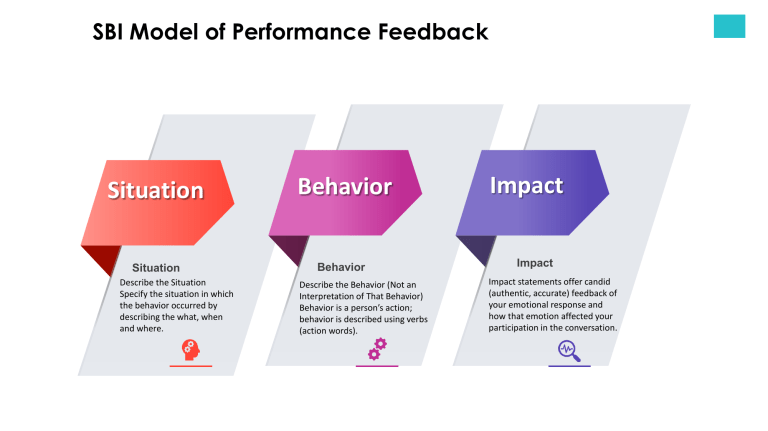 SBI Model of Performance Feedback

Situation

Situation

Describe the Situation
Specify the situation in which the behavior occurred by describing the what, when and where.

Behavior

Behavior

Describe the Behavior (Not an Interpretation of That Behavior)
Behavior is a person's action; behavior is described using verbs (action words).

Impact

Impact

Impact statements offer candid (authentic, accurate) feedback of your emotional response and how that emotion affected your participation in the conversation.